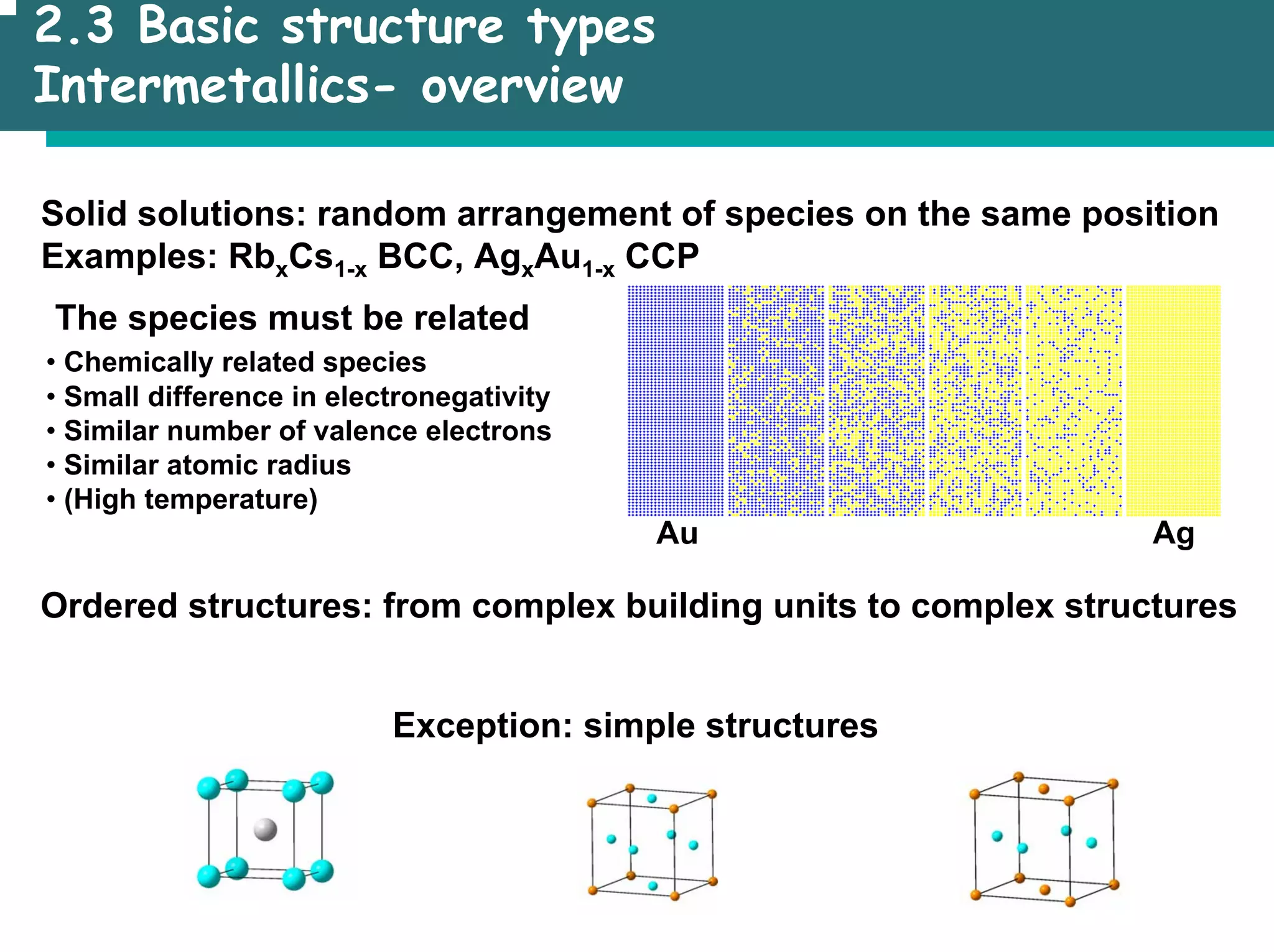 2.3 Basic structure types
Intermetallics- overview

Solid solutions: random arrangement of species on the same position
Examples: $Rb_xCs_{1-x}$ BCC, $Ag_xAu_{1-x}$ CCP

The species must be related
• Chemically related species
• Small difference in electronegativity
• Similar number of valence electrons
• Similar atomic radius
• (High temperature)

Au
Ag

Ordered structures: from complex building units to complex structures

Exception: simple structures